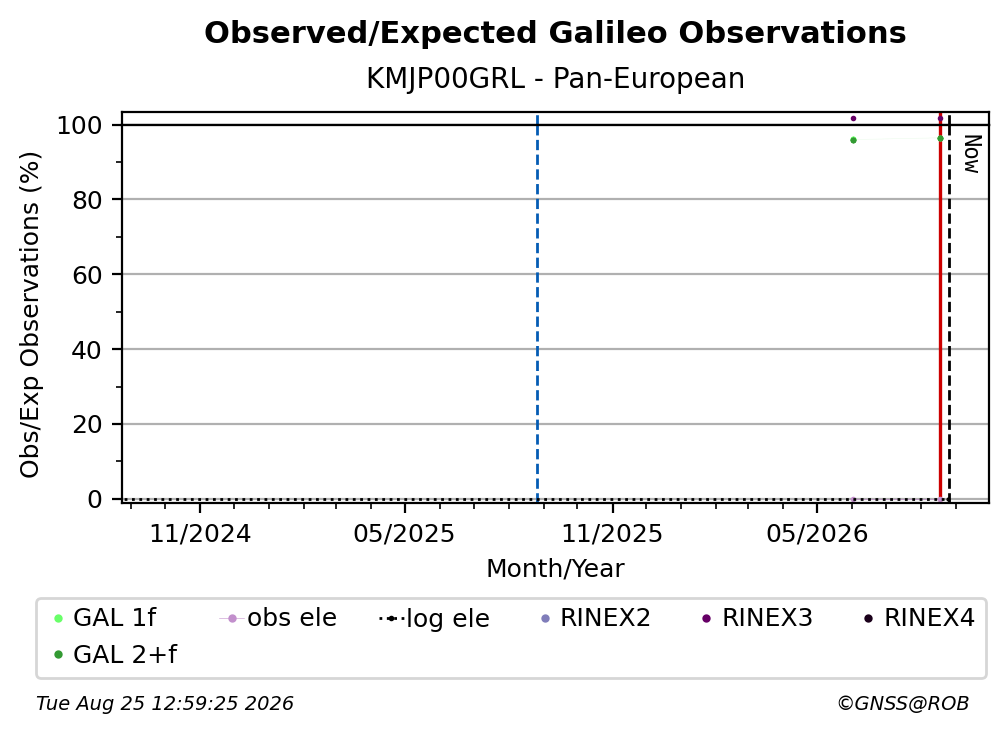 Observed/Expected Galileo Observations
KMJP00GRL - Pan-European

Obs/Exp Observations (%)

100
80
60
40
20
0

Now

11/2024
05/2025
11/2025
05/2026

Month/Year

GAL 1f
obs ele
log ele
RINEX2
RINEX3
RINEX4
GAL 2+f

Tue Aug 25 12:59:25 2026
©GNSS@ROB